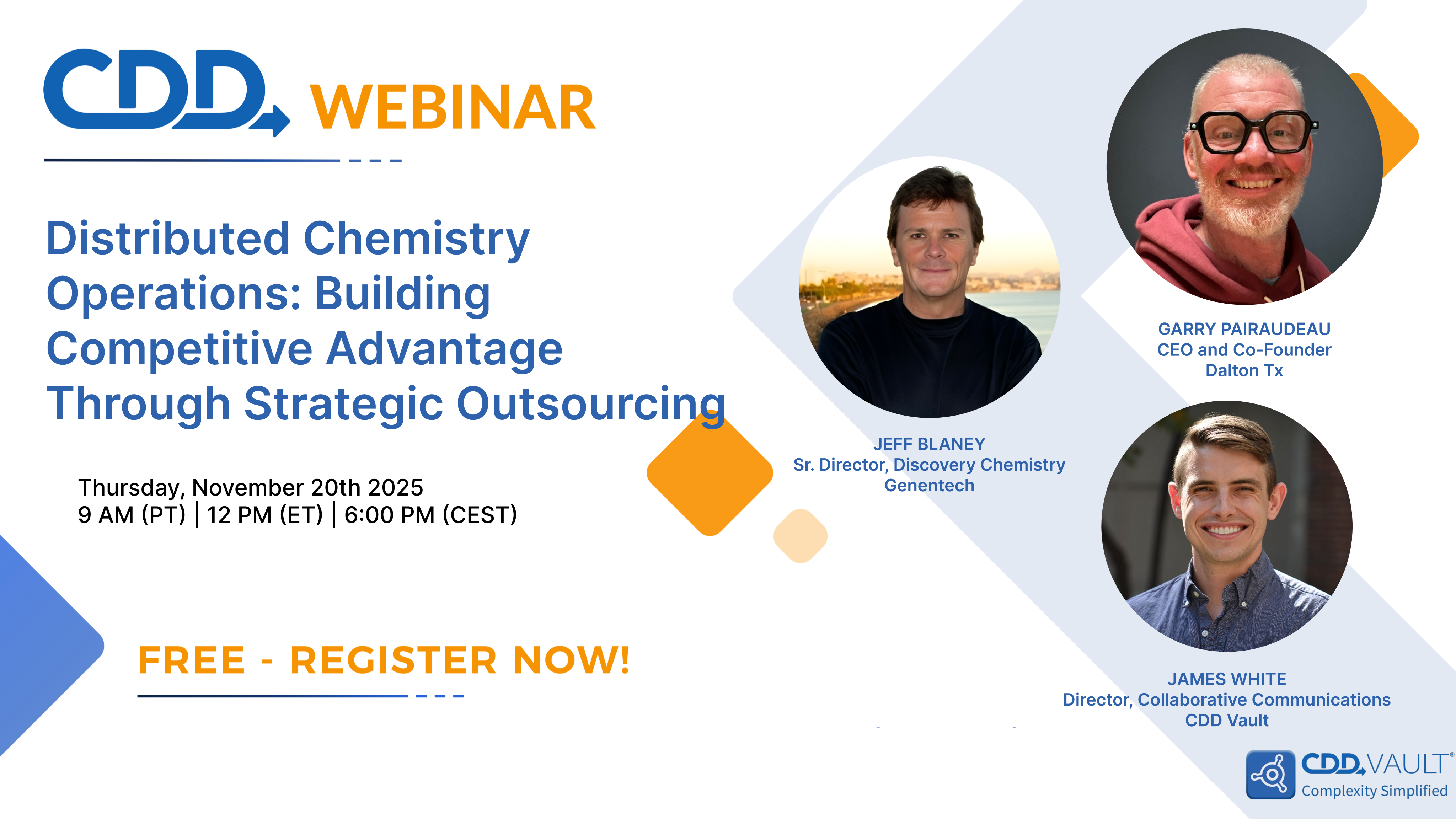 CDD WEBINAR

Distributed Chemistry Operations: Building Competitive Advantage Through Strategic Outsourcing

Thursday, November 20th 2025
9 AM (PT) | 12 PM (ET) | 6:00 PM (CEST)

FREE - REGISTER NOW!

JEFF BLANEY
Sr. Director, Discovery Chemistry
Genentech

GARRY PAIRAUDEAU
CEO and Co-Founder
Dalton Tx

JAMES WHITE
Director, Collaborative Communications
CDD Vault

CDD VAULT®
Complexity Simplified